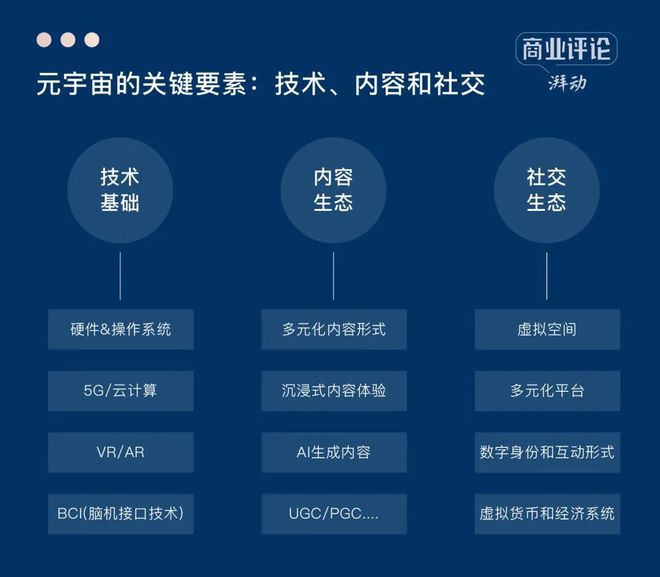 商业评论
湃动

元宇宙的关键要素：技术、内容和社交

技术基础

硬件&操作系统

5G/云计算

VR/AR

BCI(脑机接口技术)

内容生态

多元化内容形式

沉浸式内容体验

AI生成内容

UGC/PGC....

社交生态

虚拟空间

多元化平台

数字身份和互动形式

虚拟货币和经济系统